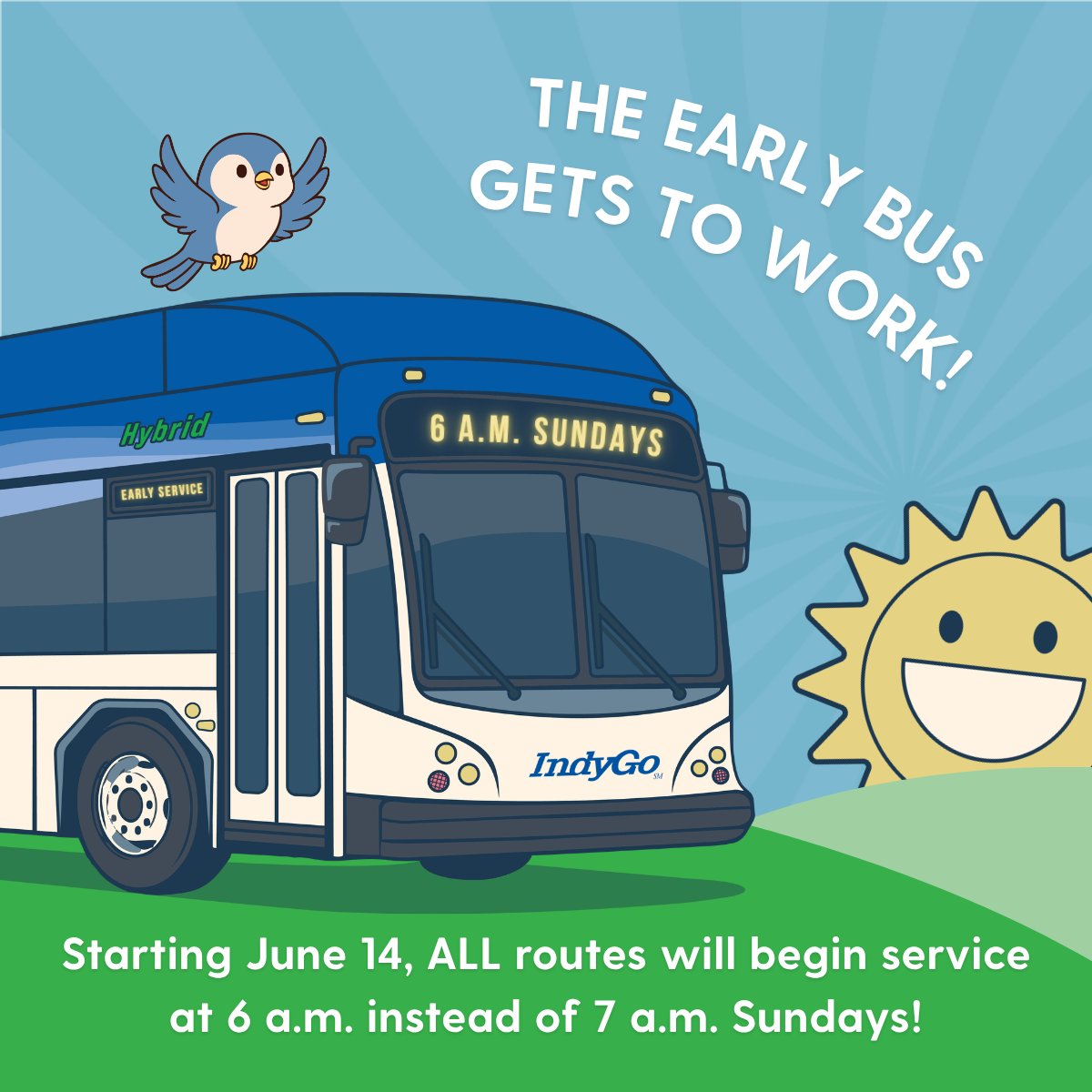 THE EARLY BUS GETS TO WORK!

Hybrid

EARLY SERVICE

6 A.M. SUNDAYS

IndyGo SM

Starting June 14, ALL routes will begin service at 6 a.m. instead of 7 a.m. Sundays!